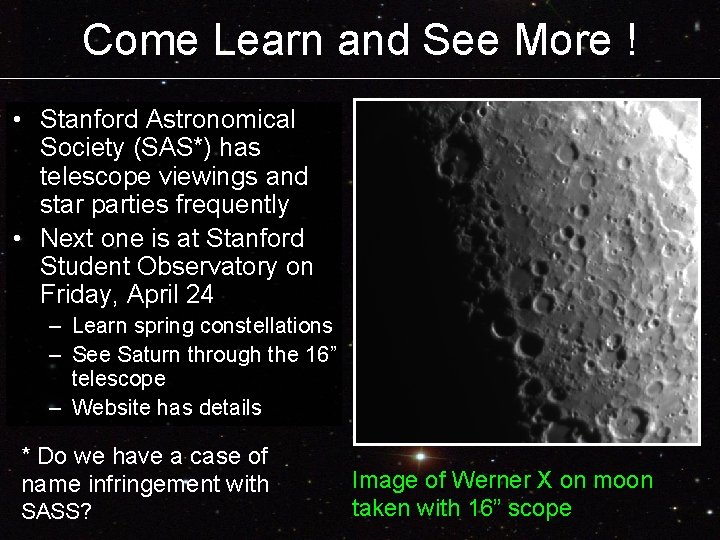 Come Learn and See More !

• Stanford Astronomical Society (SAS*) has telescope viewings and star parties frequently
• Next one is at Stanford Student Observatory on Friday, April 24
- Learn spring constellations
- See Saturn through the 16" telescope
- Website has details

* Do we have a case of name infringement with SASS?

Image of Werner X on moon taken with 16" scope